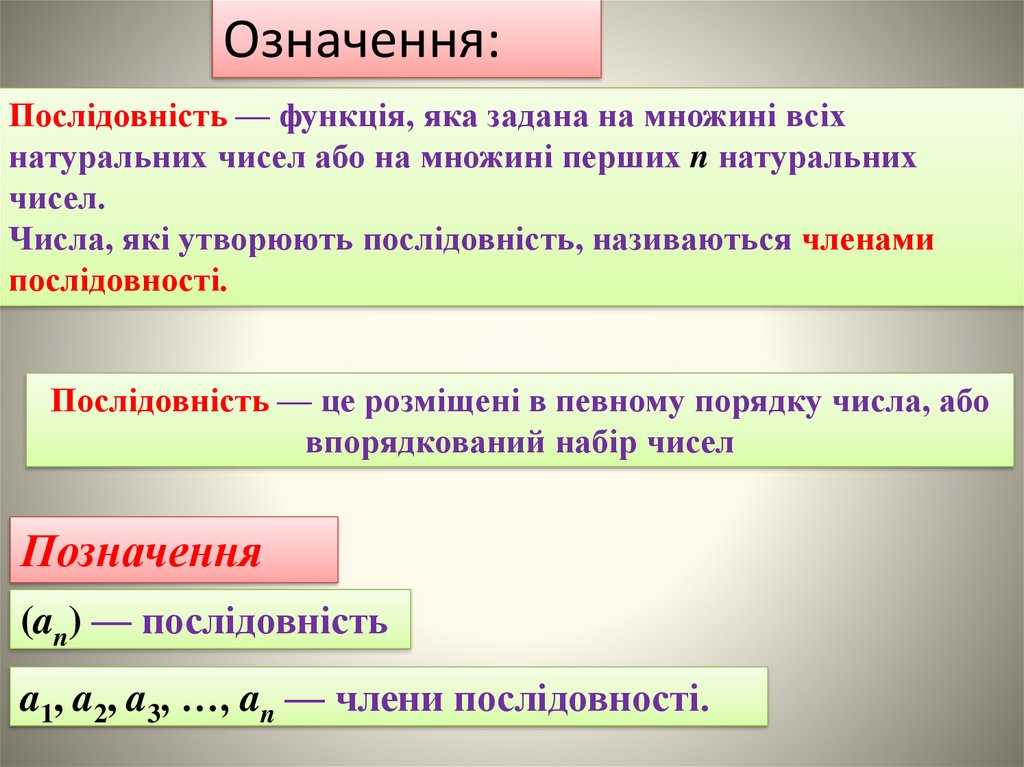 Означення:

Послідовність — функція, яка задана на множині всіх натуральних чисел або на множині перших $n$ натуральних чисел.
Числа, які утворюють послідовність, називаються членами послідовності.

Послідовність — це розміщені в певному порядку числа, або впорядкований набір чисел

Позначення

$(a_n)$ — послідовність

$a_1, a_2, a_3, \ldots, a_n$ — члени послідовності.